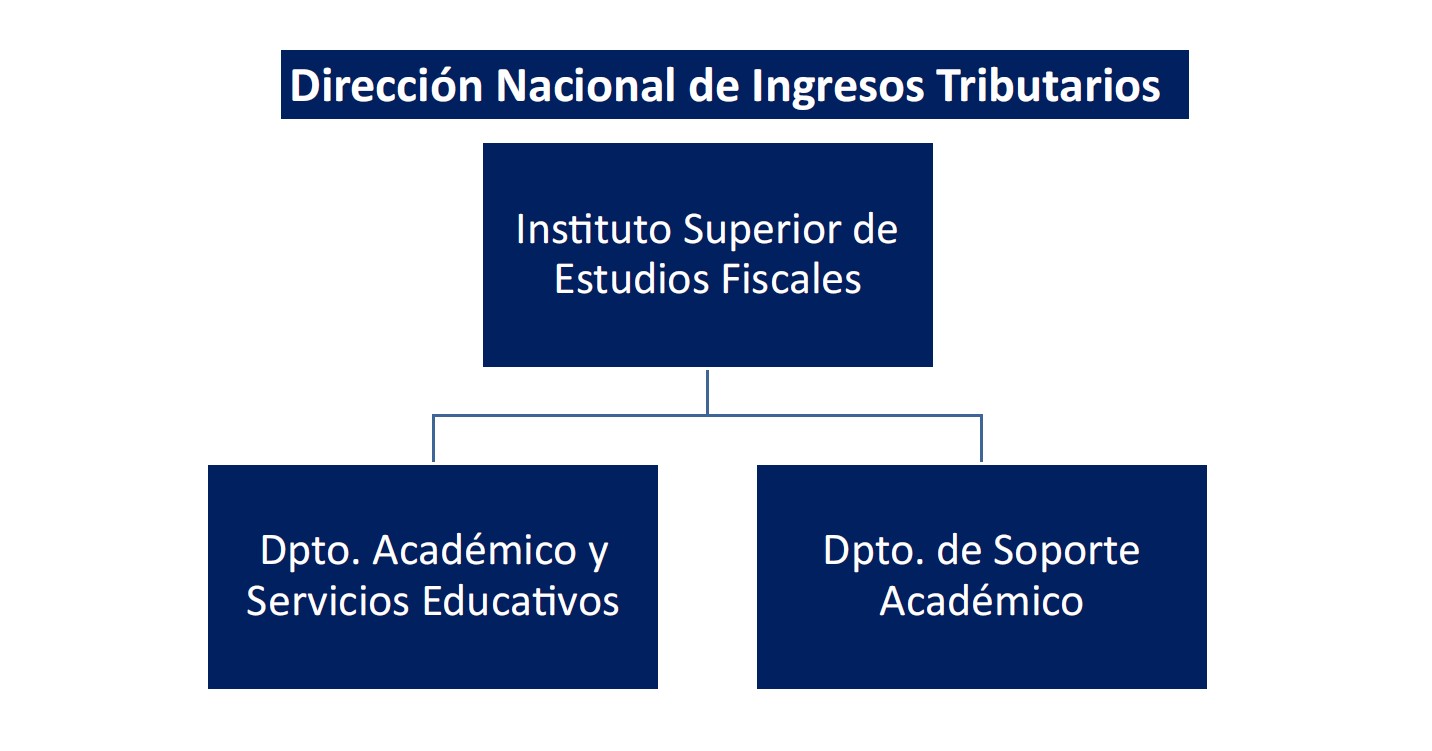 Dirección Nacional de Ingresos Tributarios

Instituto Superior de Estudios Fiscales

Dpto. Académico y Servicios Educativos

Dpto. de Soporte Académico